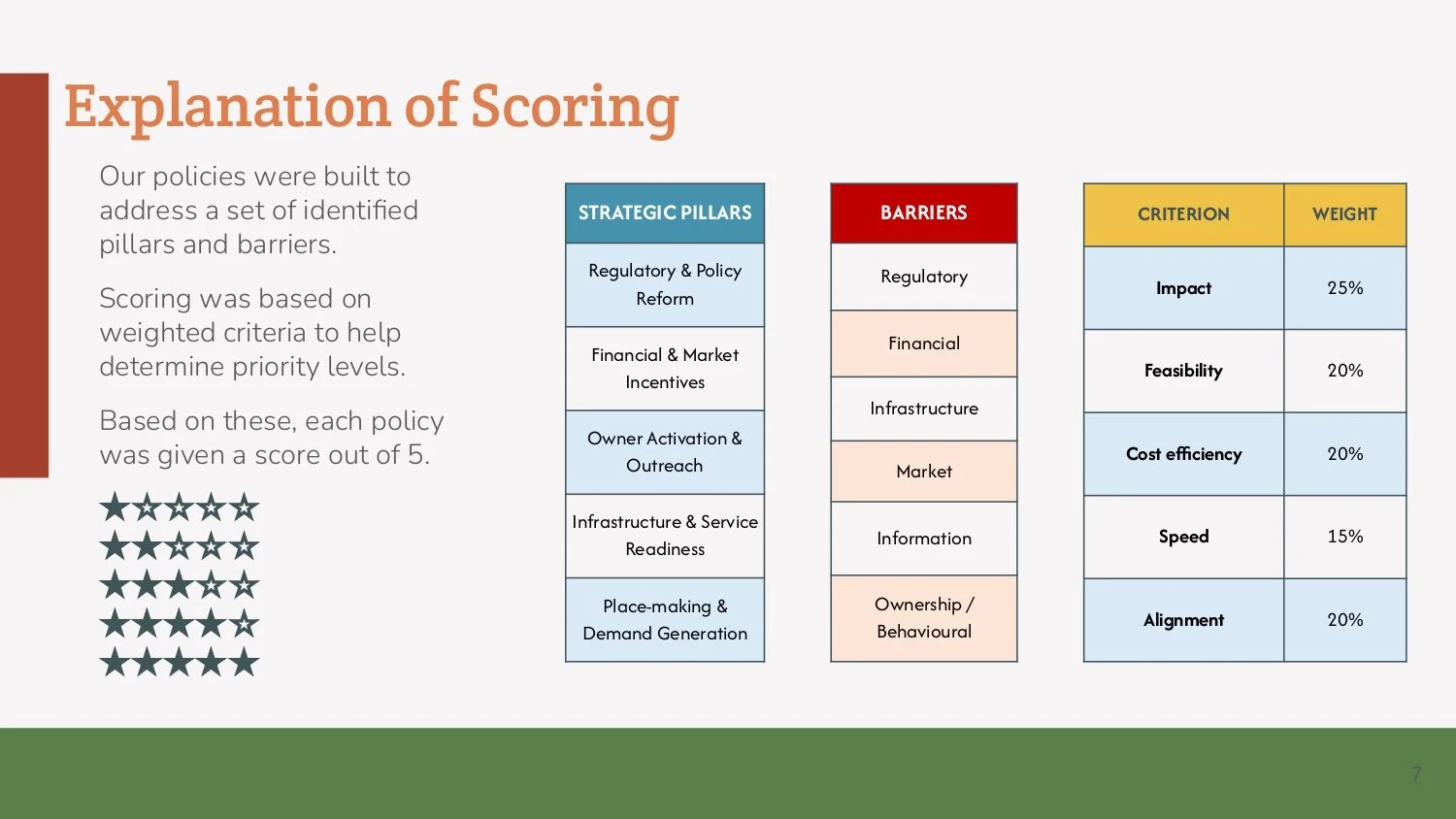 Explanation of Scoring

Our policies were built to address a set of identified pillars and barriers.

Scoring was based on weighted criteria to help determine priority levels.

Based on these, each policy was given a score out of 5.

| STRATEGIC PILLARS |
|---|
| Regulatory & Policy Reform |
| Financial & Market Incentives |
| Owner Activation & Outreach |
| Infrastructure & Service Readiness |
| Place-making & Demand Generation |

| BARRIERS |
|---|
| Regulatory |
| Financial |
| Infrastructure |
| Market |
| Information |
| Ownership / Behavioural |

| CRITERION | WEIGHT |
|---|---|
| Impact | 25% |
| Feasibility | 20% |
| Cost efficiency | 20% |
| Speed | 15% |
| Alignment | 20% |

7